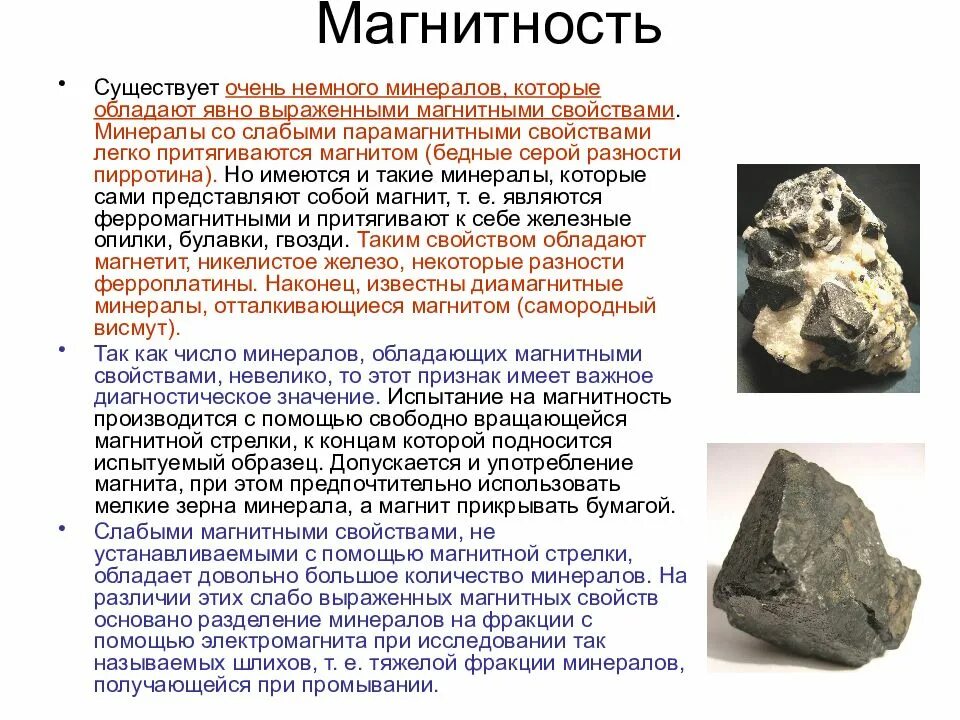 Магнитность

• Существует очень немного минералов, которые обладают явно выраженными магнитными свойствами. Минералы со слабыми парамагнитными свойствами легко притягиваются магнитом (бедные серой разности пирротина). Но имеются и такие минералы, которые сами представляют собой магнит, т. е. являются ферромагнитными и притягивают к себе железные опилки, булавки, гвозди. Таким свойством обладают магнетит, никелистое железо, некоторые разности ферроплатины. Наконец, известны диамагнитные минералы, отталкивающиеся магнитом (самородный висмут).

• Так как число минералов, обладающих магнитными свойствами, невелико, то этот признак имеет важное диагностическое значение. Испытание на магнитность производится с помощью свободно вращающейся магнитной стрелки, к концам которой подносится испытуемый образец. Допускается и употребление магнита, при этом предпочтительно использовать мелкие зерна минерала, а магнит прикрывать бумагой.

• Слабыми магнитными свойствами, не устанавливаемыми с помощью магнитной стрелки, обладает довольно большое количество минералов. На различии этих слабо выраженных магнитных свойств основано разделение минералов на фракции с помощью электромагнита при исследовании так называемых шлихов, т. е. тяжелой фракции минералов, получающейся при промывании.